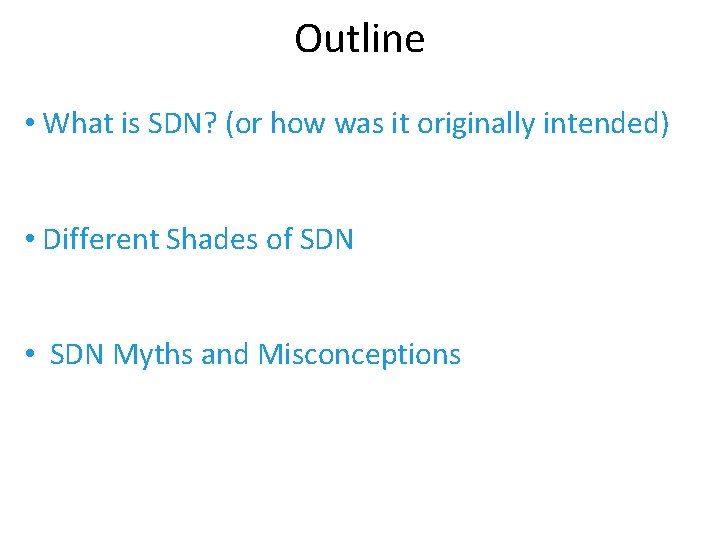 Outline

• What is SDN? (or how was it originally intended)

• Different Shades of SDN

• SDN Myths and Misconceptions